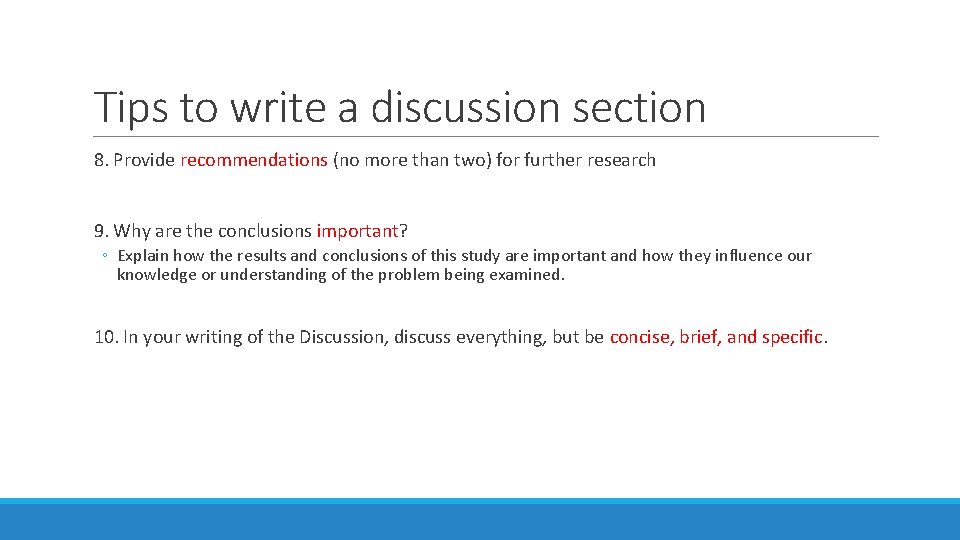 Tips to write a discussion section

8. Provide recommendations (no more than two) for further research

9. Why are the conclusions important?

◦ Explain how the results and conclusions of this study are important and how they influence our knowledge or understanding of the problem being examined.

10. In your writing of the Discussion, discuss everything, but be concise, brief, and specific.